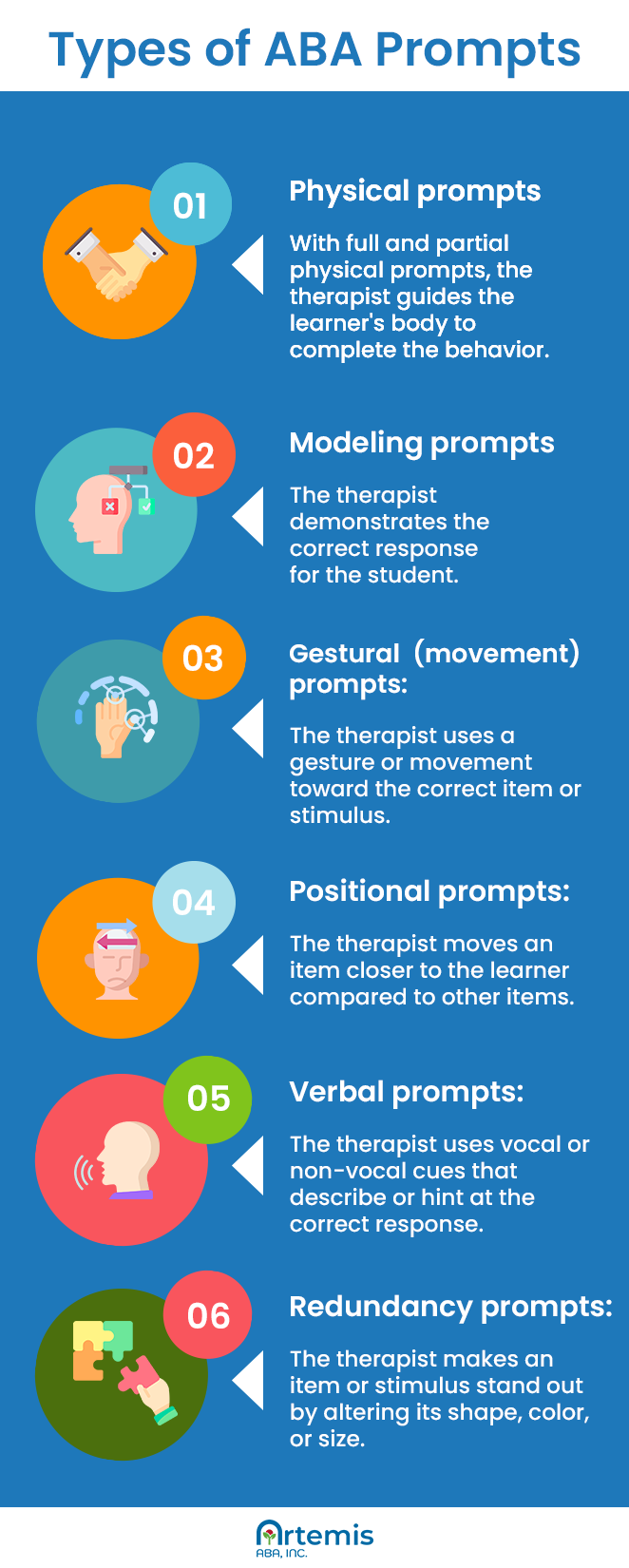 Types of ABA Prompts

01

Physical prompts

With full and partial physical prompts, the therapist guides the learner's body to complete the behavior.

02

Modeling prompts

The therapist demonstrates the correct response for the student.

03

Gestural (movement) prompts:

The therapist uses a gesture or movement toward the correct item or stimulus.

04

Positional prompts:

The therapist moves an item closer to the learner compared to other items.

05

Verbal prompts:

The therapist uses vocal or non-vocal cues that describe or hint at the correct response.

06

Redundancy prompts:

The therapist makes an item or stimulus stand out by altering its shape, color, or size.

Artemis
ABA, INC.